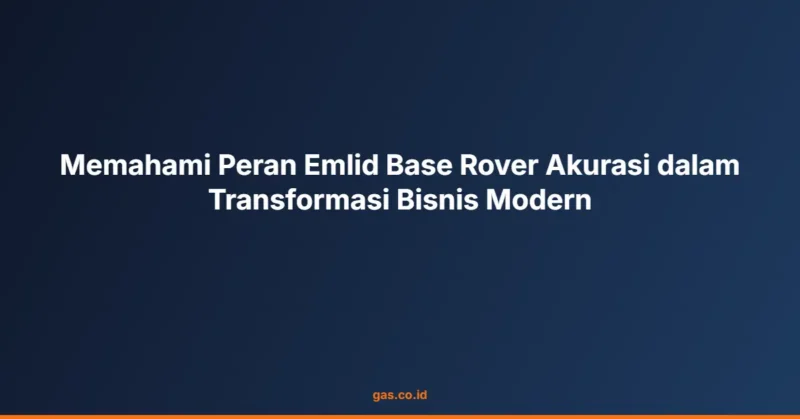 Memahami Peran Emlid Base Rover Akurasi dalam Transformasi Bisnis Modern

gas.co.id